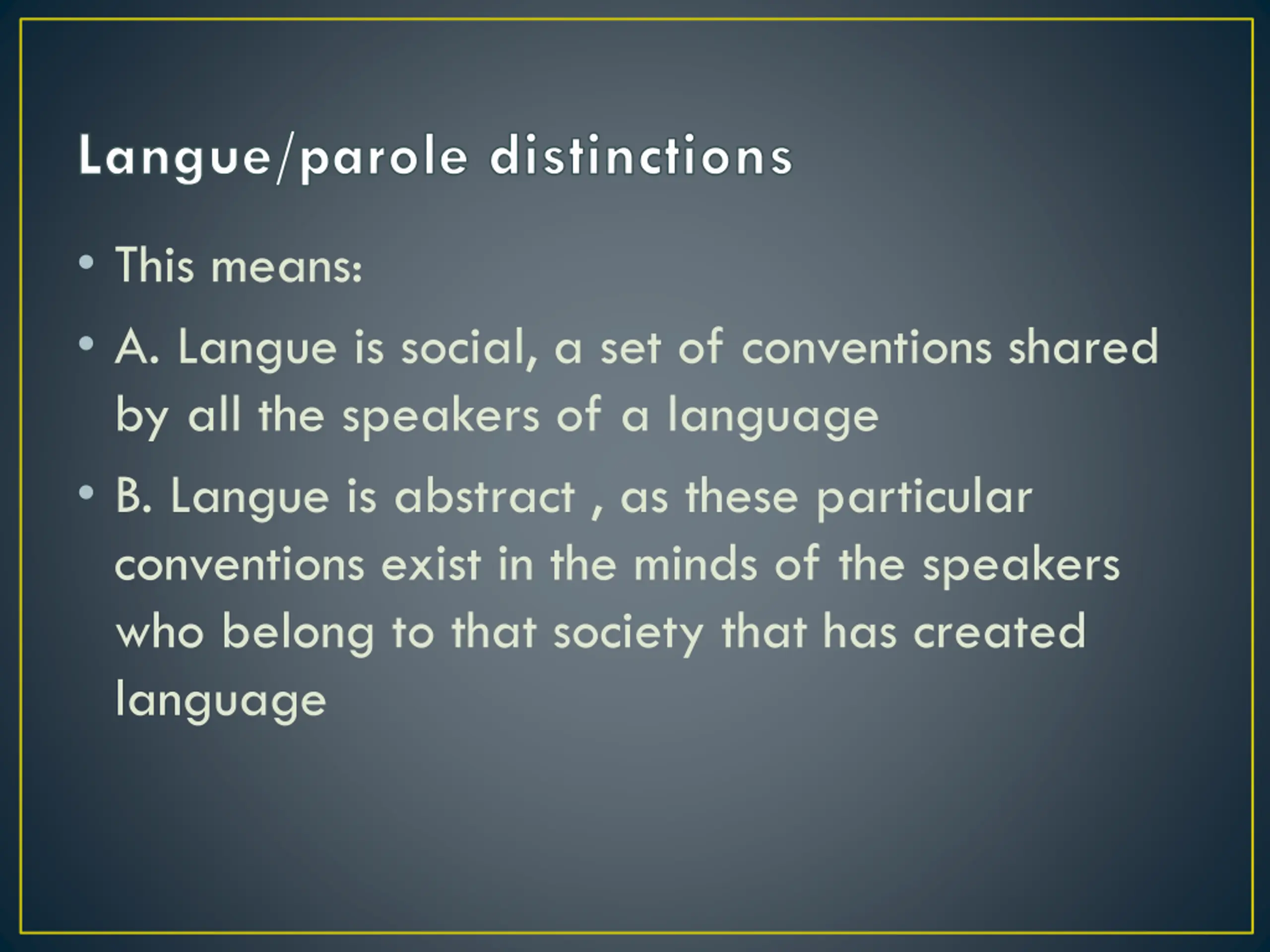 Langue/parole distinctions

• This means:

• A. Langue is social, a set of conventions shared by all the speakers of a language

• B. Langue is abstract , as these particular conventions exist in the minds of the speakers who belong to that society that has created language